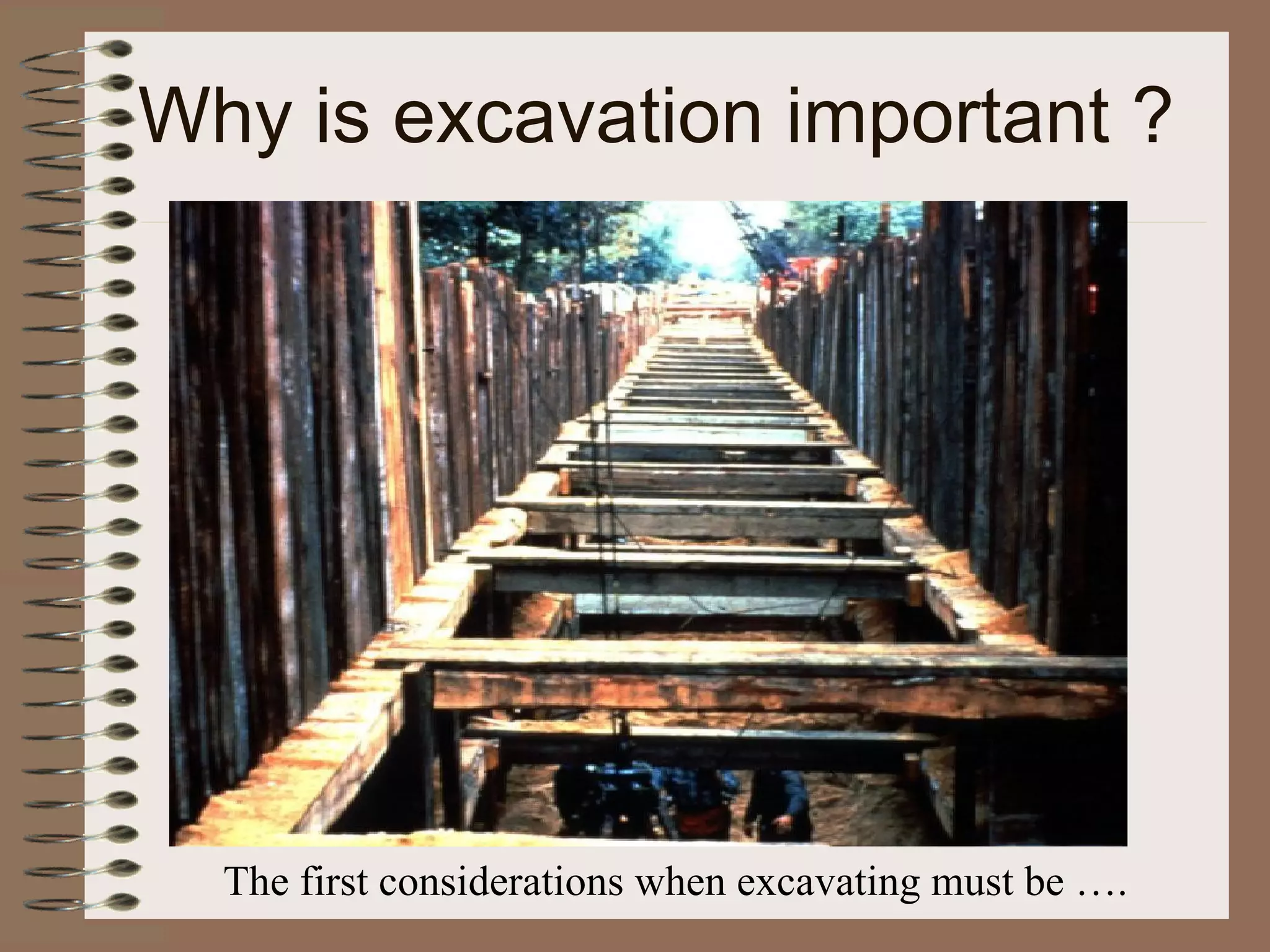 Why is excavation important ?

The first considerations when excavating must be ….